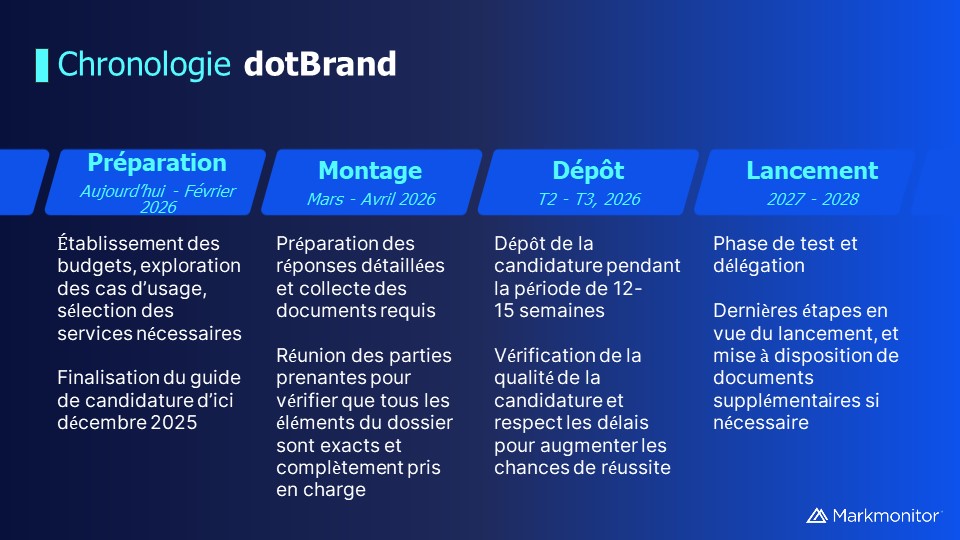 Chronologie dotBrand

Préparation
Aujourd'hui - Février 2026

Établissement des budgets, exploration des cas d'usage, sélection des services nécessaires

Finalisation du guide de candidature d'ici décembre 2025

Montage
Mars - Avril 2026

Préparation des réponses détaillées et collecte des documents requis

Réunion des parties prenantes pour vérifier que tous les éléments du dossier sont exacts et complètement pris en charge

Dépôt
T2 - T3, 2026

Dépôt de la candidature pendant la période de 12-15 semaines

Vérification de la qualité de la candidature et respect les délais pour augmenter les chances de réussite

Lancement
2027 - 2028

Phase de test et délégation

Dernières étapes en vue du lancement, et mise à disposition de documents supplémentaires si nécessaire

Markmonitor